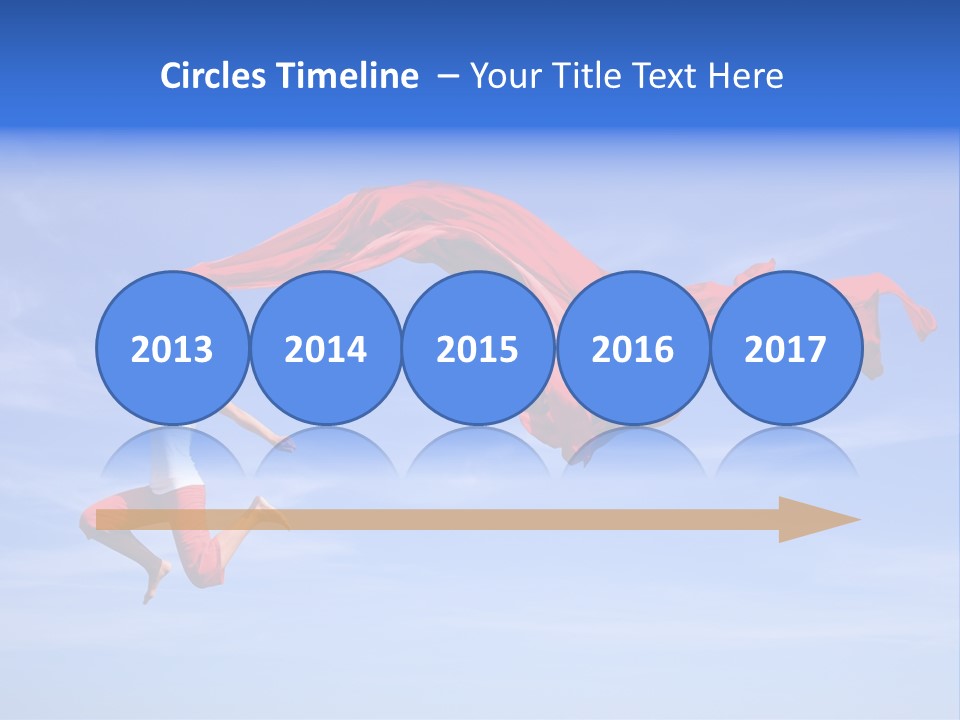 Circles Timeline – Your Title Text Here

2013

2014

2015

2016

2017